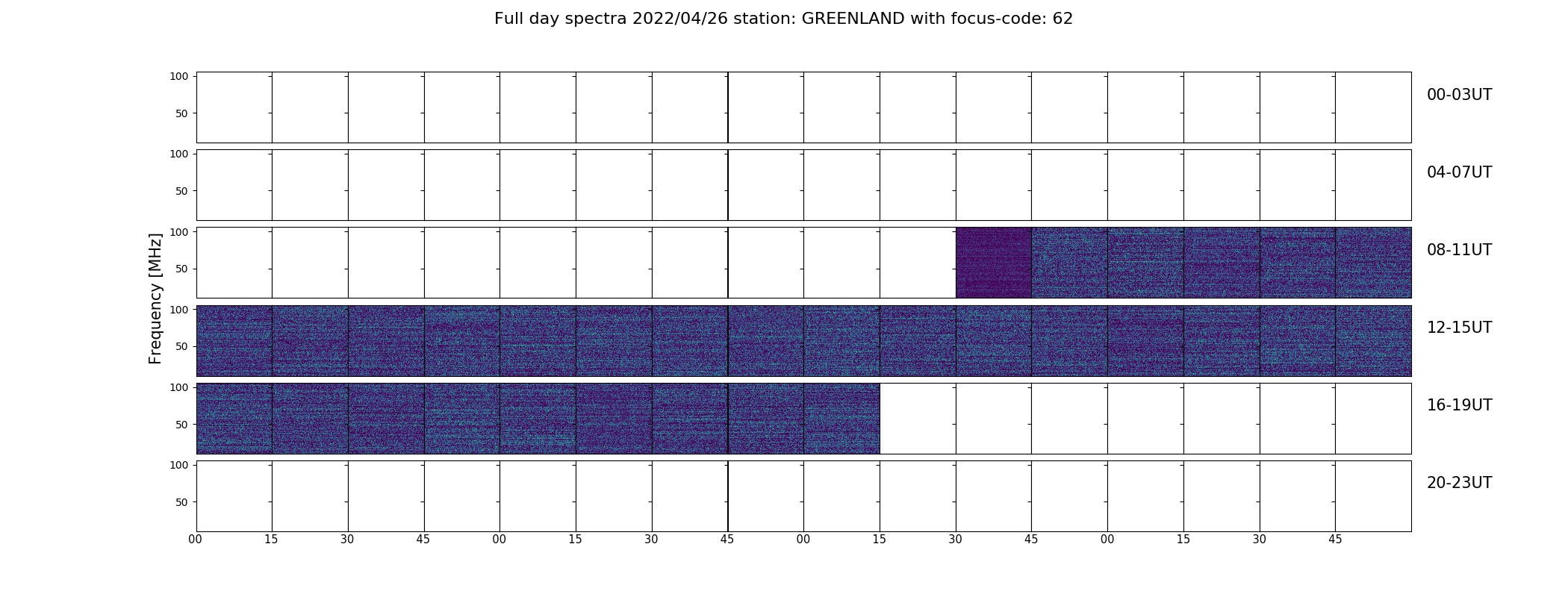 Full day spectra 2022/04/26 station: GREENLAND with focus-code: 62

Frequency [MHz]

100
50
00-03UT

100
50
04-07UT

100
50
08-11UT

100
50
12-15UT

100
50
16-19UT

100
50
20-23UT

00 15 30 45 00 15 30 45 00 15 30 45 00 15 30 45